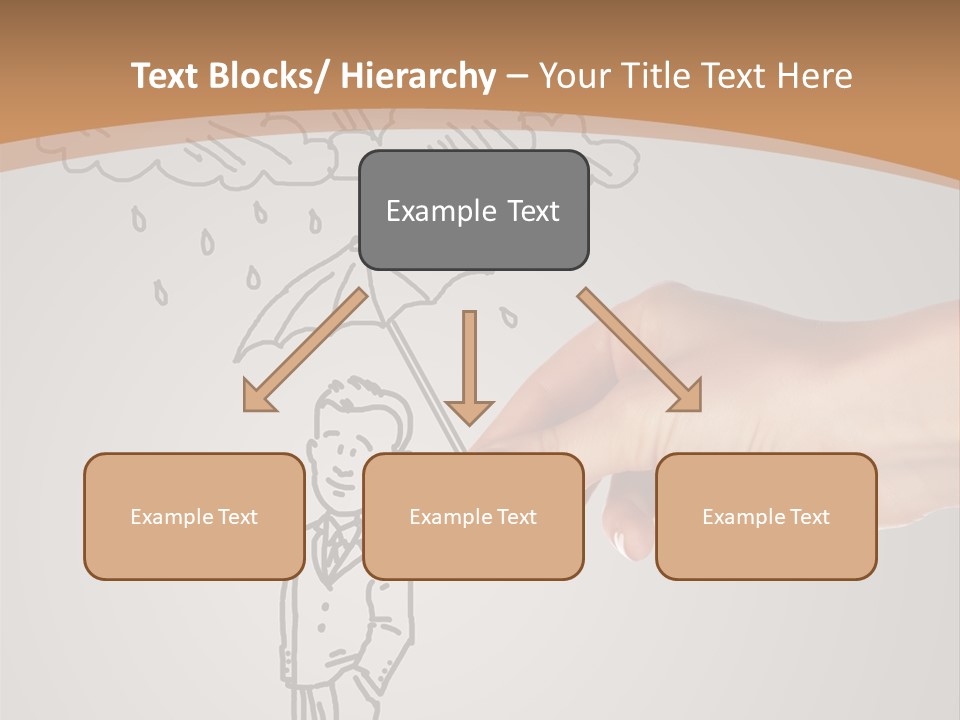 Text Blocks/ Hierarchy – Your Title Text Here

Example Text

Example Text

Example Text

Example Text